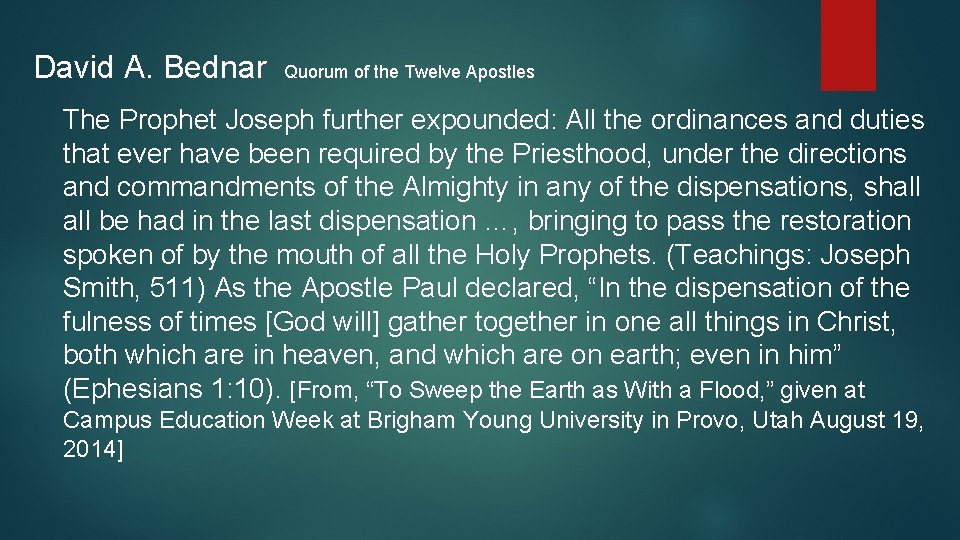 David A. Bednar Quorum of the Twelve Apostles

The Prophet Joseph further expounded: All the ordinances and duties that ever have been required by the Priesthood, under the directions and commandments of the Almighty in any of the dispensations, shall all be had in the last dispensation …, bringing to pass the restoration spoken of by the mouth of all the Holy Prophets. (Teachings: Joseph Smith, 511) As the Apostle Paul declared, “In the dispensation of the fulness of times [God will] gather together in one all things in Christ, both which are in heaven, and which are on earth; even in him” (Ephesians 1:10). [From, “To Sweep the Earth as With a Flood,” given at Campus Education Week at Brigham Young University in Provo, Utah August 19, 2014]